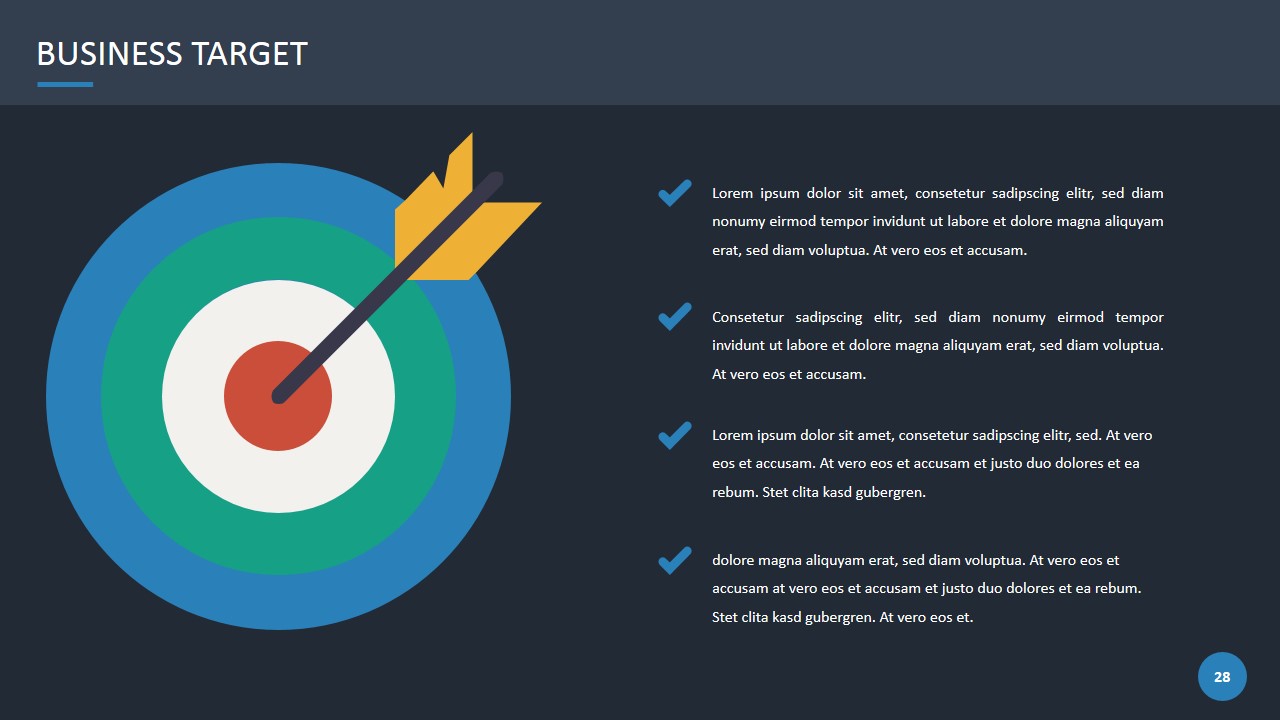 BUSINESS TARGET

Lorem ipsum dolor sit amet, consetetur sadipscing elitr, sed diam nonumy eirmod tempor invidunt ut labore et dolore magna aliquyam erat, sed diam voluptua. At vero eos et accusam.

Consetetur sadipscing elitr, sed diam nonumy eirmod tempor invidunt ut labore et dolore magna aliquyam erat, sed diam voluptua. At vero eos et accusam.

Lorem ipsum dolor sit amet, consetetur sadipscing elitr, sed. At vero eos et accusam. At vero eos et accusam et justo duo dolores et ea rebum. Stet clita kasd gubergren.

dolore magna aliquyam erat, sed diam voluptua. At vero eos et accusam at vero eos et accusam et justo duo dolores et ea rebum. Stet clita kasd gubergren. At vero eos et.

28